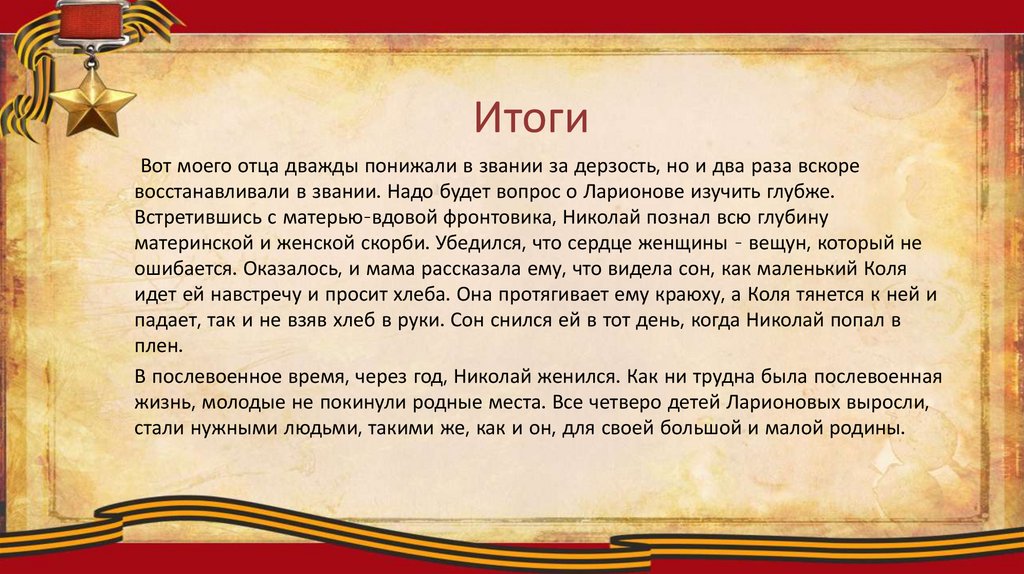 Итоги

Вот моего отца дважды понижали в звании за дерзость, но и два раза вскоре восстанавливали в звании. Надо будет вопрос о Ларионове изучить глубже. Встретившись с матерью-вдовой фронтовика, Николай познал всю глубину материнской и женской скорби. Убедился, что сердце женщины - вещун, который не ошибается. Оказалось, и мама рассказала ему, что видела сон, как маленький Коля идет ей навстречу и просит хлеба. Она протягивает ему краюху, а Коля тянется к ней и падает, так и не взяв хлеб в руки. Сон снился ей в тот день, когда Николай попал в плен.

В послевоенное время, через год, Николай женился. Как ни трудна была послевоенная жизнь, молодые не покинули родные места. Все четверо детей Ларионовых выросли, стали нужными людьми, такими же, как и он, для своей большой и малой родины.